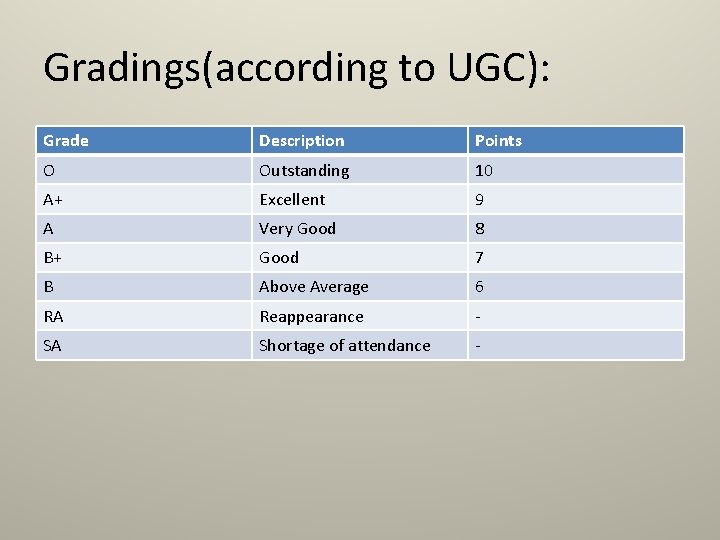 Gradings(according to UGC):

| Grade | Description | Points |
|---|---|---|
| O | Outstanding | 10 |
| A+ | Excellent | 9 |
| A | Very Good | 8 |
| B+ | Good | 7 |
| B | Above Average | 6 |
| RA | Reappearance | - |
| SA | Shortage of attendance | - |